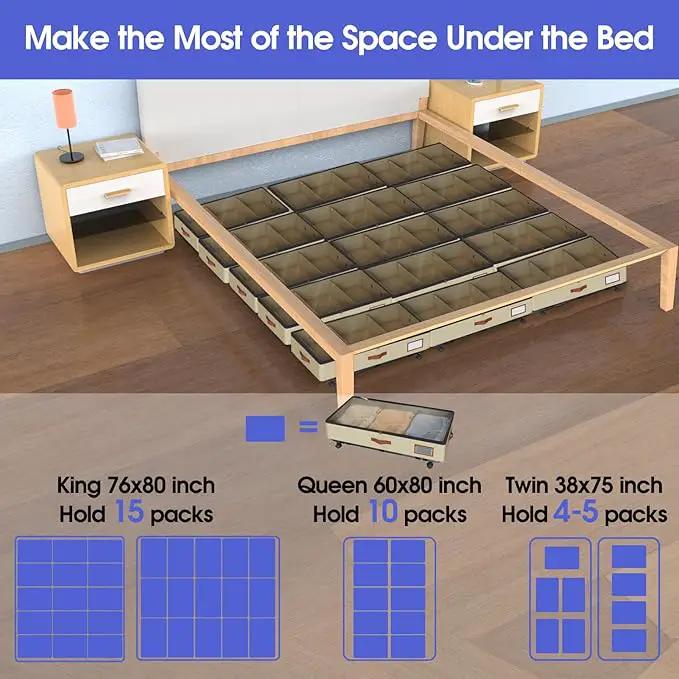 Make the Most of the Space Under the Bed

=

King 76x80 inch
Hold 15 packs

Queen 60x80 inch
Hold 10 packs

Twin 38x75 inch
Hold 4-5 packs